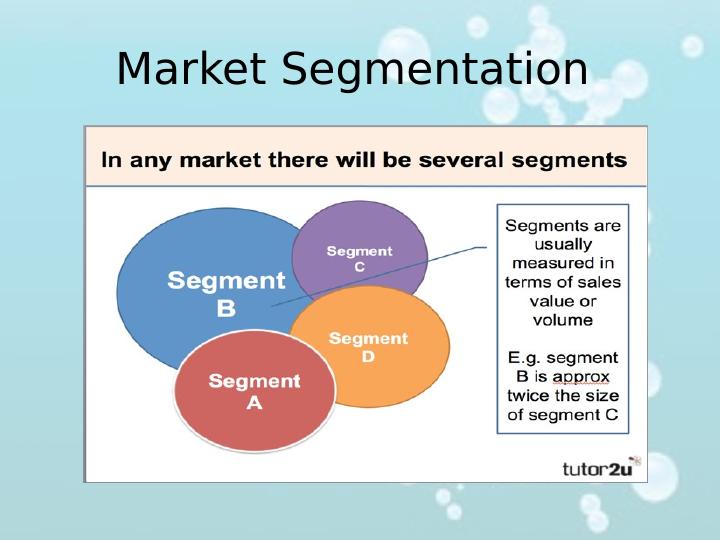 Market Segmentation

In any market there will be several segments

Segment B

Segment C

Segment D

Segment A

Segments are usually measured in terms of sales value or volume

E.g. segment B is approx twice the size of segment C

tutor2u